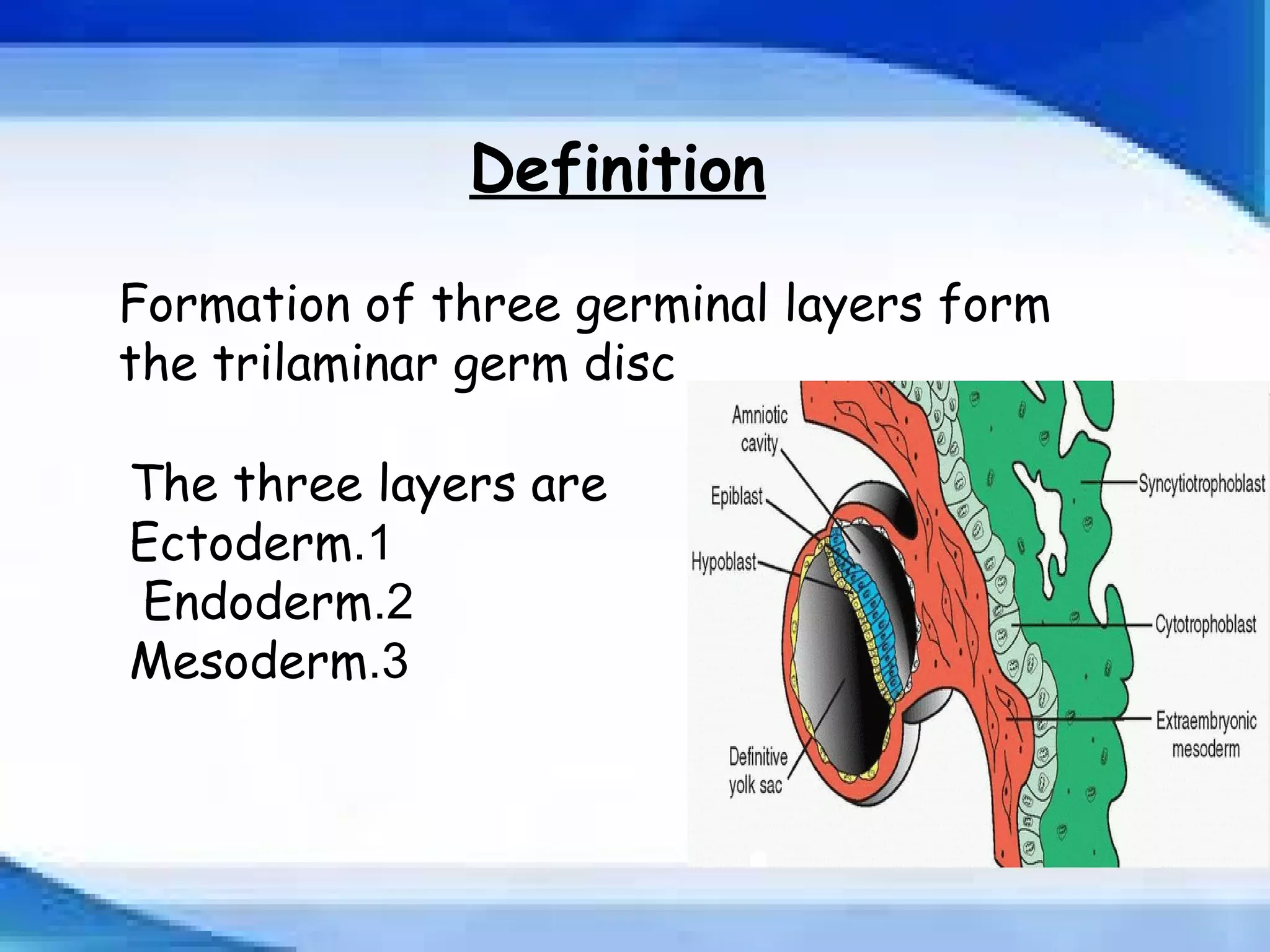 Definition

Formation of three germinal layers form the trilaminar germ disc

The three layers are
Ectoderm.1
Endoderm.2
Mesoderm.3

Amniotic cavity
Epiblast
Hypoblast
Definitive yolk sac
Syncytiotrophoblast
Cytotrophoblast
Extraembryonic mesoderm